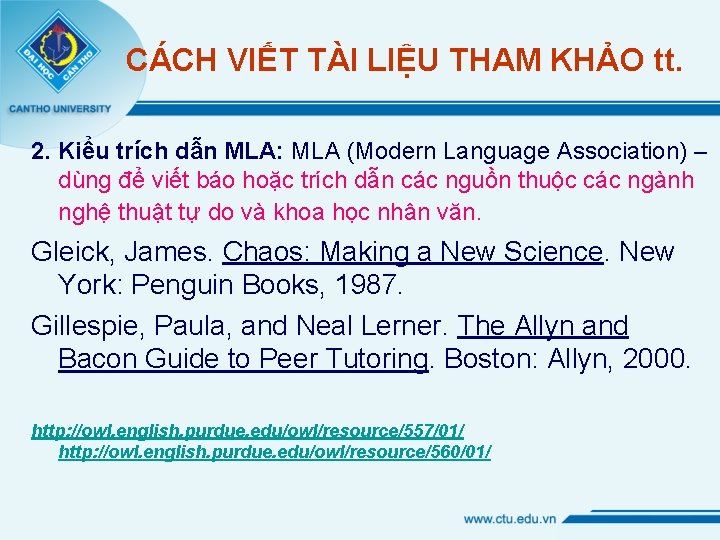 ĐẠI HỌC CẦN THƠ

CANTHO UNIVERSITY

CÁCH VIẾT TÀI LIỆU THAM KHẢO tt.

2. Kiểu trích dẫn MLA: MLA (Modern Language Association) – dùng để viết báo hoặc trích dẫn các nguồn thuộc các ngành nghệ thuật tự do và khoa học nhân văn.

Gleick, James. Chaos: Making a New Science. New York: Penguin Books, 1987.

Gillespie, Paula, and Neal Lerner. The Allyn and Bacon Guide to Peer Tutoring. Boston: Allyn, 2000.

http://owl.english.purdue.edu/owl/resource/557/01/ http://owl.english.purdue.edu/owl/resource/560/01/

www.ctu.edu.vn